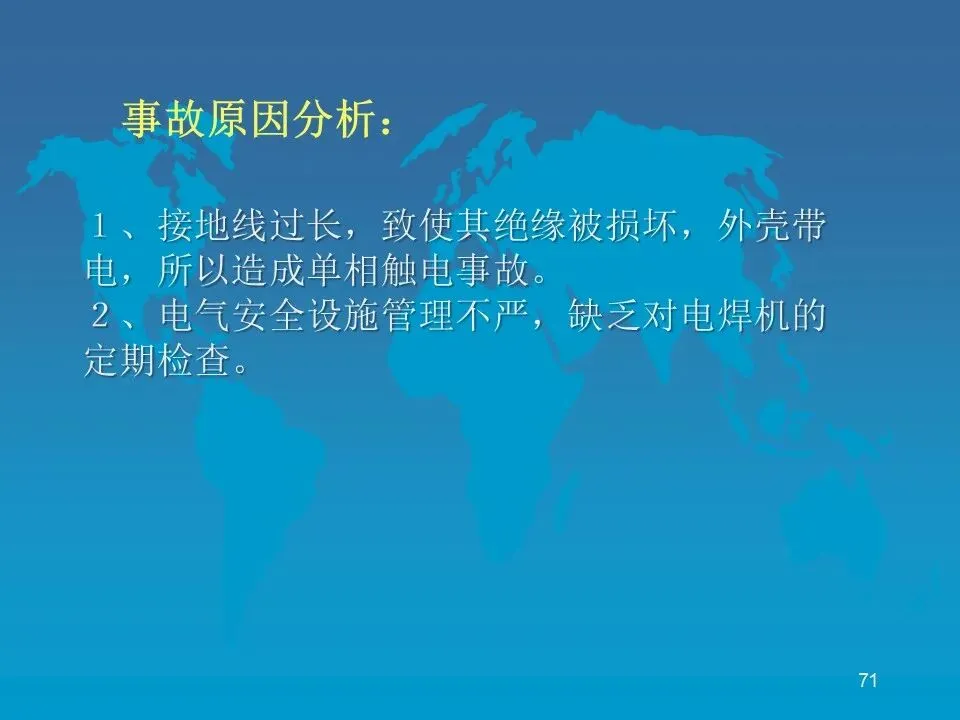 事故原因分析：

１、接地线过长，致使其绝缘被损坏，外壳带电，所以造成单相触电事故。
２、电气安全设施管理不严，缺乏对电焊机的定期检查。

71